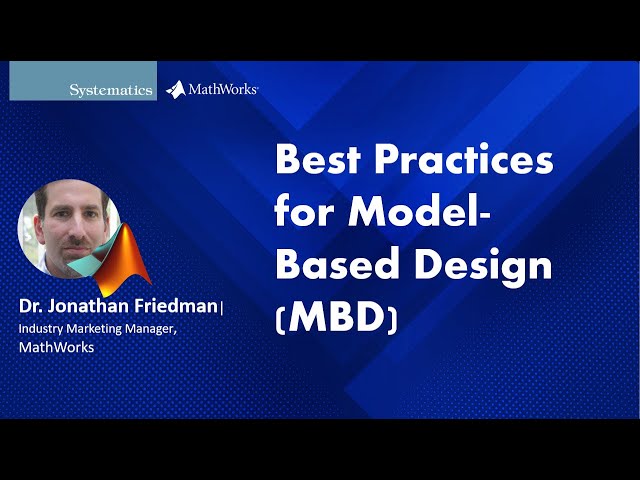 Systematics MathWorks

Best Practices for Model-Based Design (MBD)

Dr. Jonathan Friedman|
Industry Marketing Manager, MathWorks